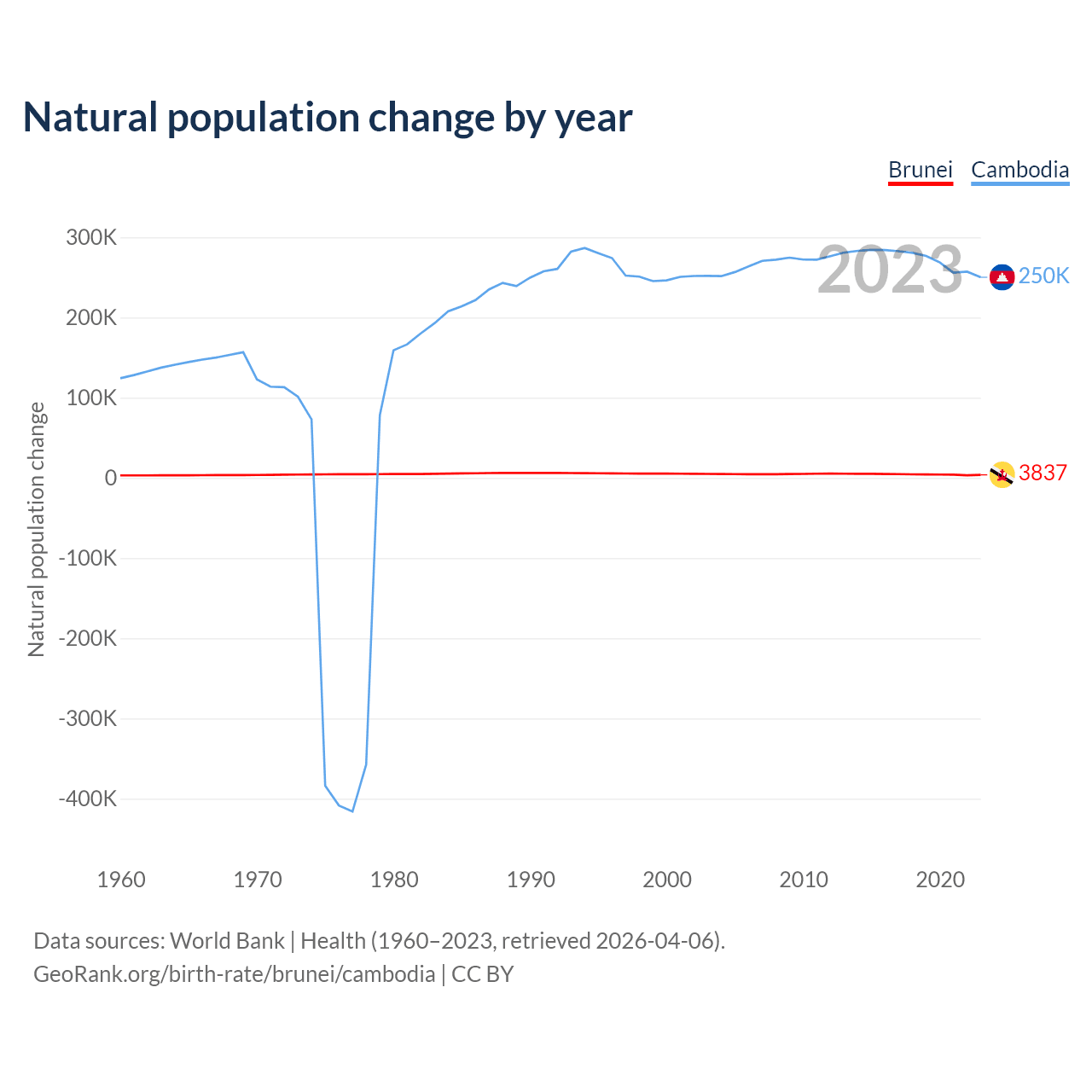 Natural population change by year

Brunei Cambodia

2023

Natural population change

300K
200K
100K
0
-100K
-200K
-300K
-400K

250K
3837

1960 1970 1980 1990 2000 2010 2020

Data sources: World Bank | Health (1960–2023, retrieved 2026-04-06).
GeoRank.org/birth-rate/brunei/cambodia | CC BY